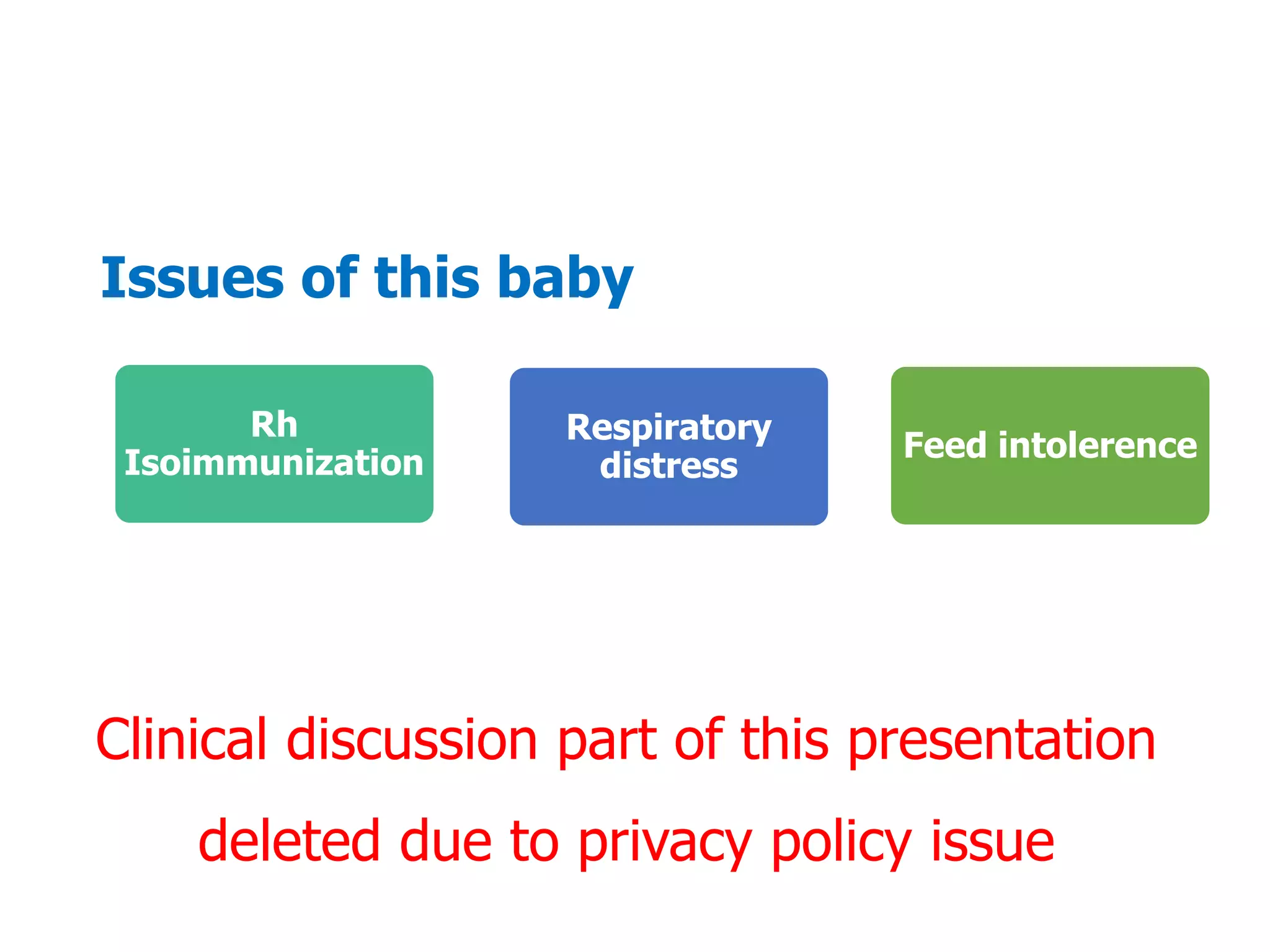 Issues of this baby

Rh Isoimmunization

Respiratory distress

Feed intolerence

Clinical discussion part of this presentation deleted due to privacy policy issue